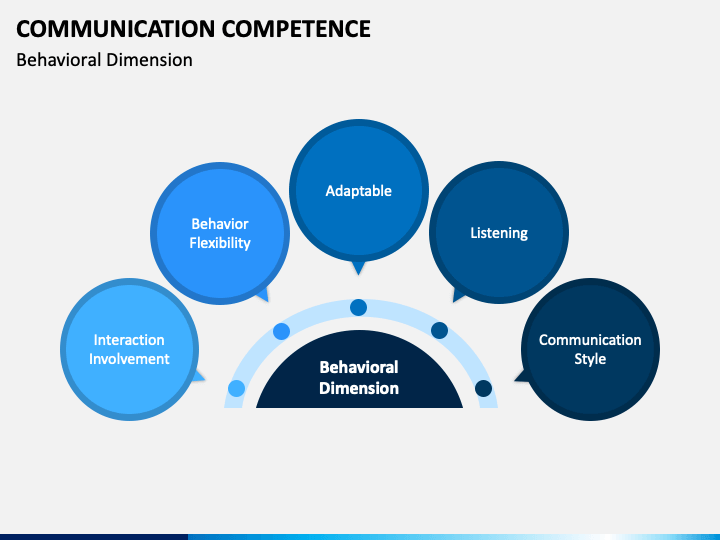 COMMUNICATION COMPETENCE

Behavioral Dimension

Interaction Involvement

Behavior Flexibility

Adaptable

Listening

Communication Style

Behavioral Dimension